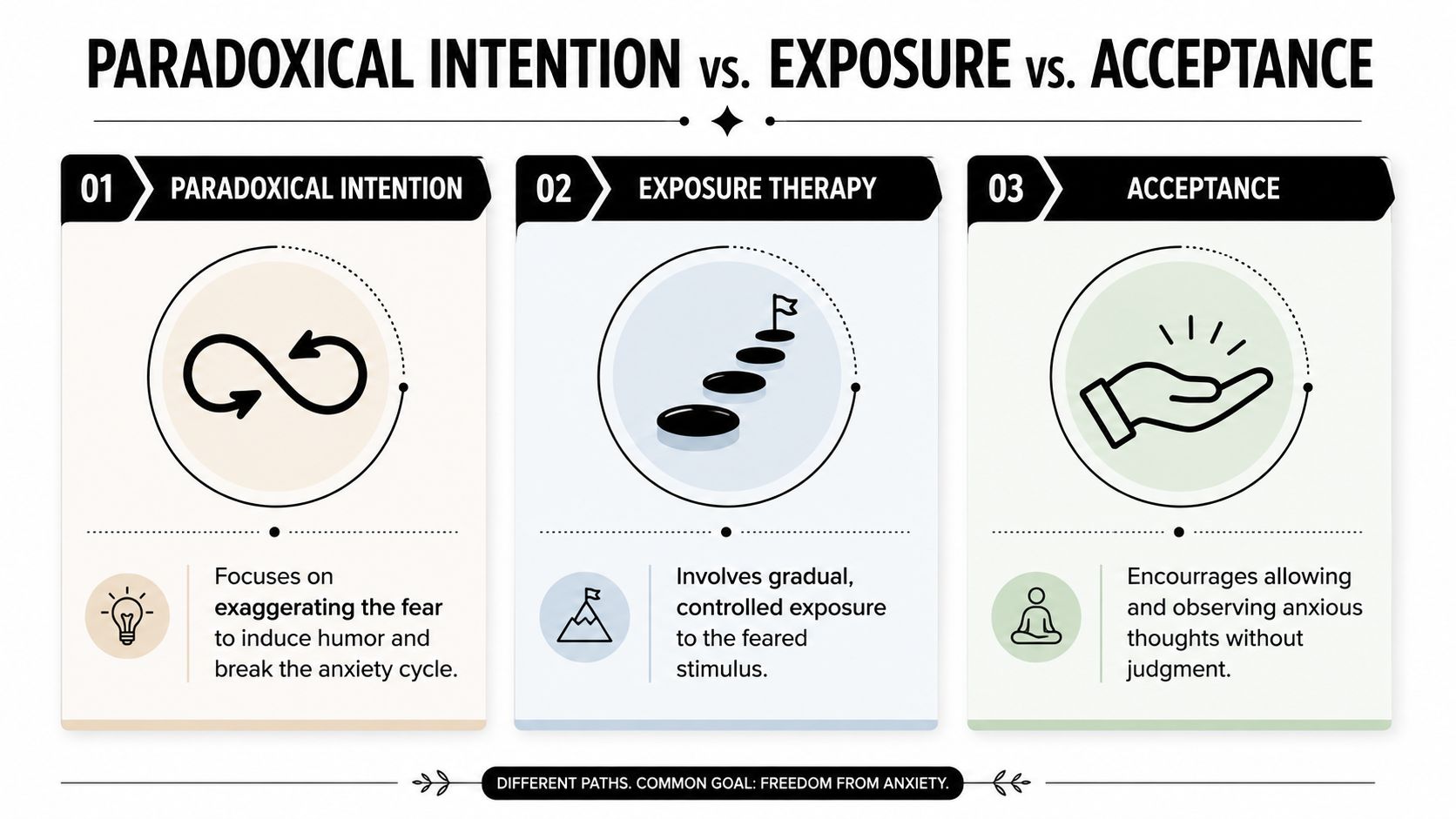 PARADOXICAL INTENTION vs. EXPOSURE vs. ACCEPTANCE

01 PARADOXICAL INTENTION

Focuses on exaggerating the fear to induce humor and break the anxiety cycle.

02 EXPOSURE THERAPY

Involves gradual, controlled exposure to the feared stimulus.

03 ACCEPTANCE

Encourages allowing and observing anxious thoughts without judgment.

DIFFERENT PATHS. COMMON GOAL: FREEDOM FROM ANXIETY.